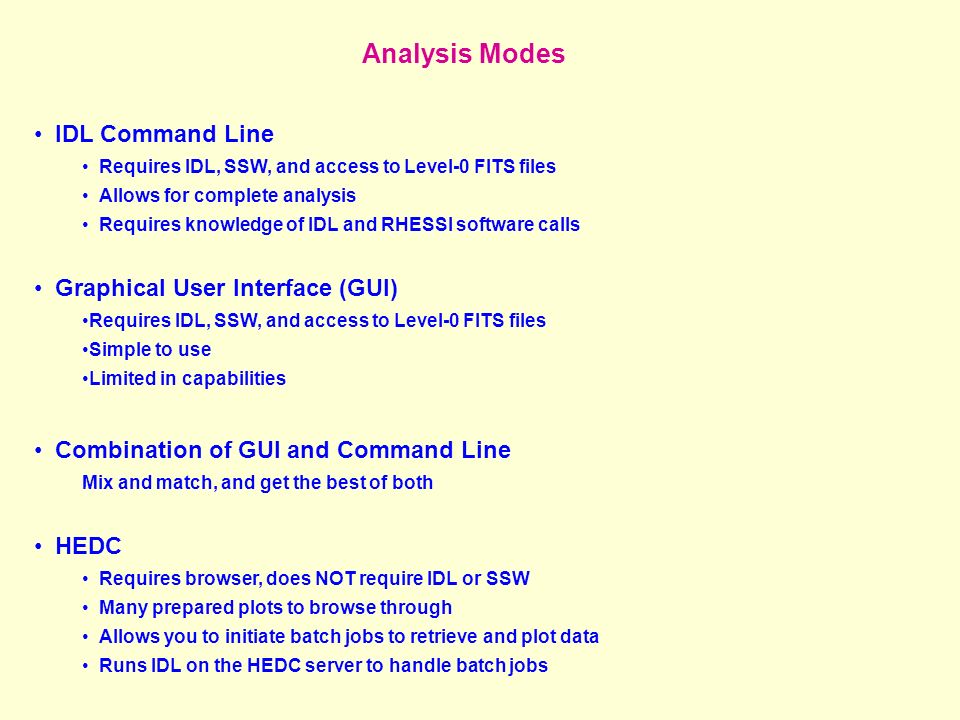 Analysis Modes

• IDL Command Line
  • Requires IDL, SSW, and access to Level-0 FITS files
  • Allows for complete analysis
  • Requires knowledge of IDL and RHESSI software calls

• Graphical User Interface (GUI)
  •Requires IDL, SSW, and access to Level-0 FITS files
  •Simple to use
  •Limited in capabilities

• Combination of GUI and Command Line
  Mix and match, and get the best of both

• HEDC
  • Requires browser, does NOT require IDL or SSW
  • Many prepared plots to browse through
  • Allows you to initiate batch jobs to retrieve and plot data
  • Runs IDL on the HEDC server to handle batch jobs